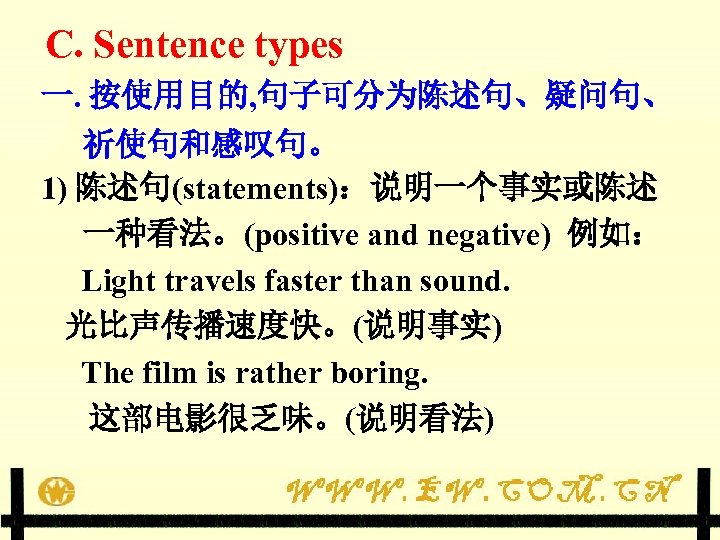 C. Sentence types

一. 按使用目的,句子可分为陈述句、疑问句、祈使句和感叹句。

1) 陈述句(statements)：说明一个事实或陈述一种看法。(positive and negative) 例如：

Light travels faster than sound.

光比声传播速度快。(说明事实)

The film is rather boring.

这部电影很乏味。(说明看法)

WWW.EW.COM.CN